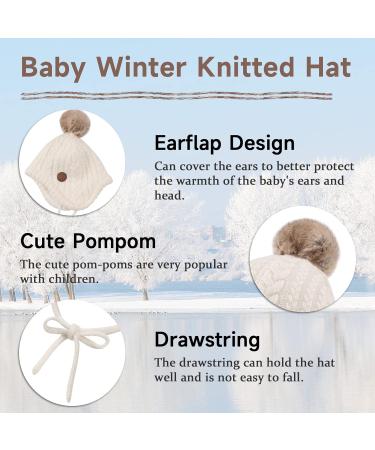 Baby Winter Knitted Hat

Earflap Design

Can cover the ears to better protect the warmth of the baby's ears and head.

Cute Pompom

The cute pom-poms are very popular with children.

Drawstring

The drawstring can hold the hat well and is not easy to fall.